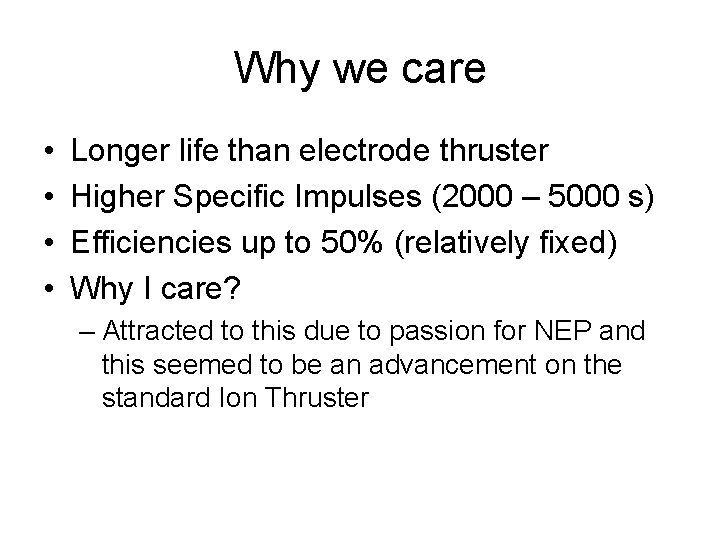 Why we care

• Longer life than electrode thruster
• Higher Specific Impulses (2000 – 5000 s)
• Efficiencies up to 50% (relatively fixed)
• Why I care?
  – Attracted to this due to passion for NEP and this seemed to be an advancement on the standard Ion Thruster